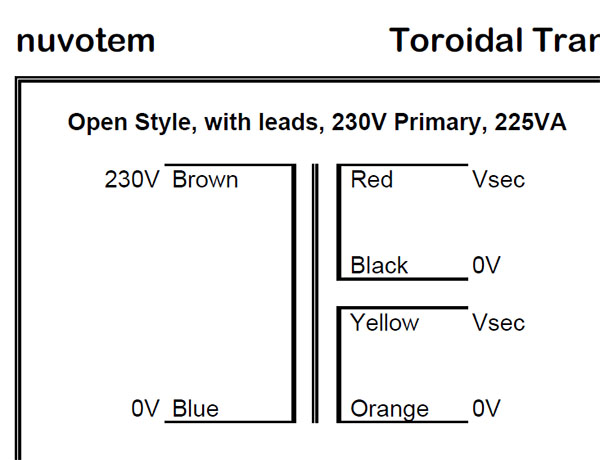 nuvotem

Toroidal Tran

Open Style, with leads, 230V Primary, 225VA

230V Brown

0V Blue

Red Vsec

Black 0V

Yellow Vsec

Orange 0V